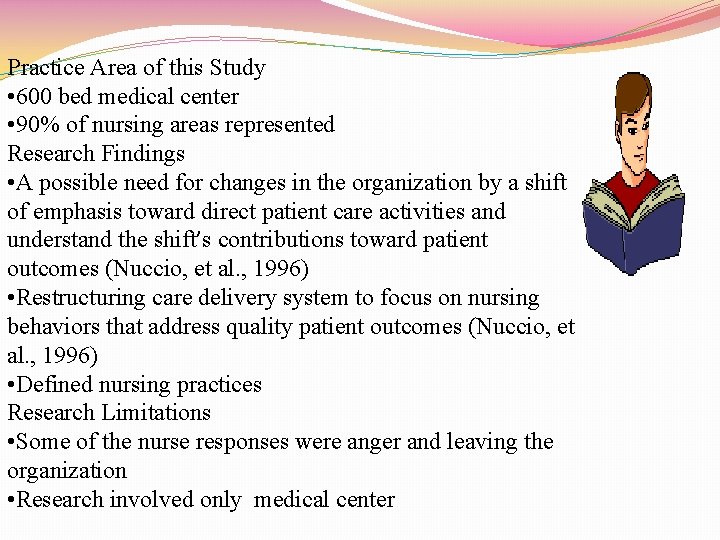 Practice Area of this Study
•600 bed medical center
•90% of nursing areas represented
Research Findings
•A possible need for changes in the organization by a shift of emphasis toward direct patient care activities and understand the shift's contributions toward patient outcomes (Nuccio, et al., 1996)
•Restructuring care delivery system to focus on nursing behaviors that address quality patient outcomes (Nuccio, et al., 1996)
•Defined nursing practices
Research Limitations
•Some of the nurse responses were anger and leaving the organization
•Research involved only medical center